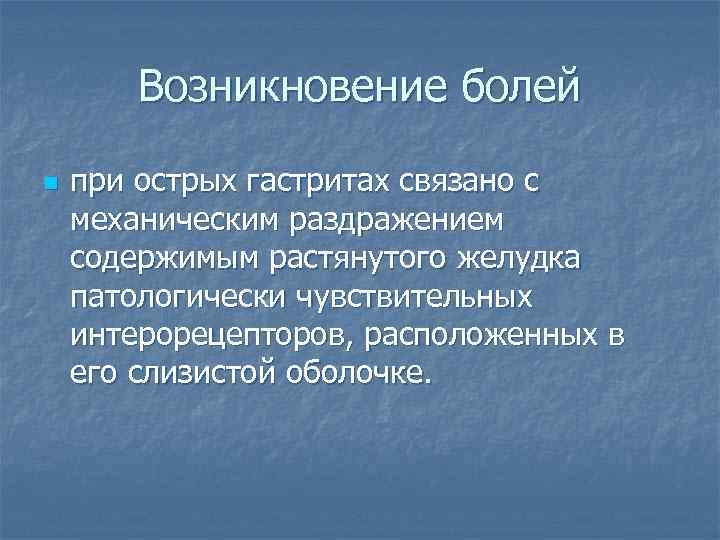 Возникновение болей

при острых гастритах связано с механическим раздражением содержимым растянутого желудка патологически чувствительных интерорецепторов, расположенных в его слизистой оболочке.